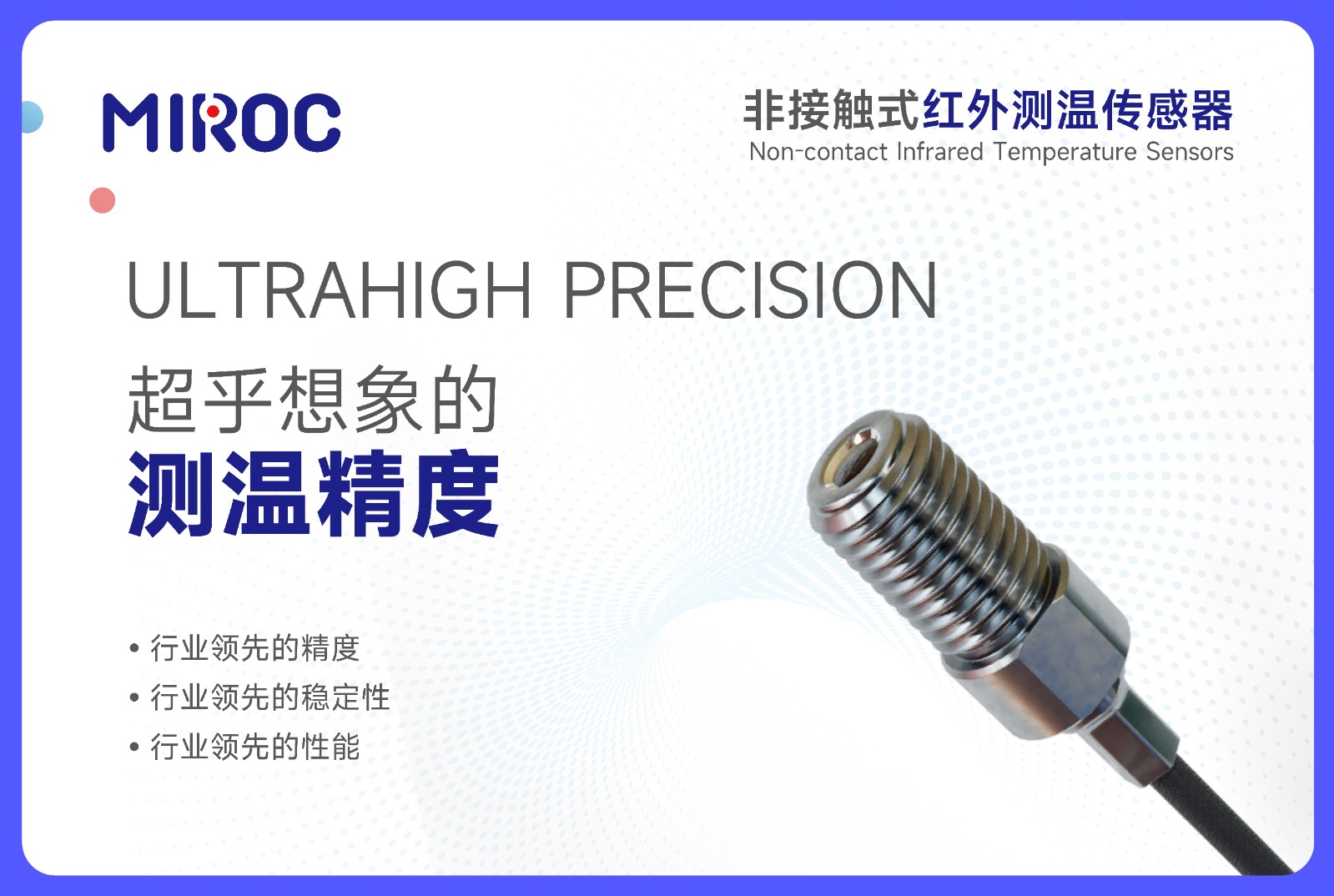 MIROC

非接触式红外测温传感器
Non-contact Infrared Temperature Sensors

ULTRAHIGH PRECISION

超乎想象的
测温精度

• 行业领先的精度
• 行业领先的稳定性
• 行业领先的性能